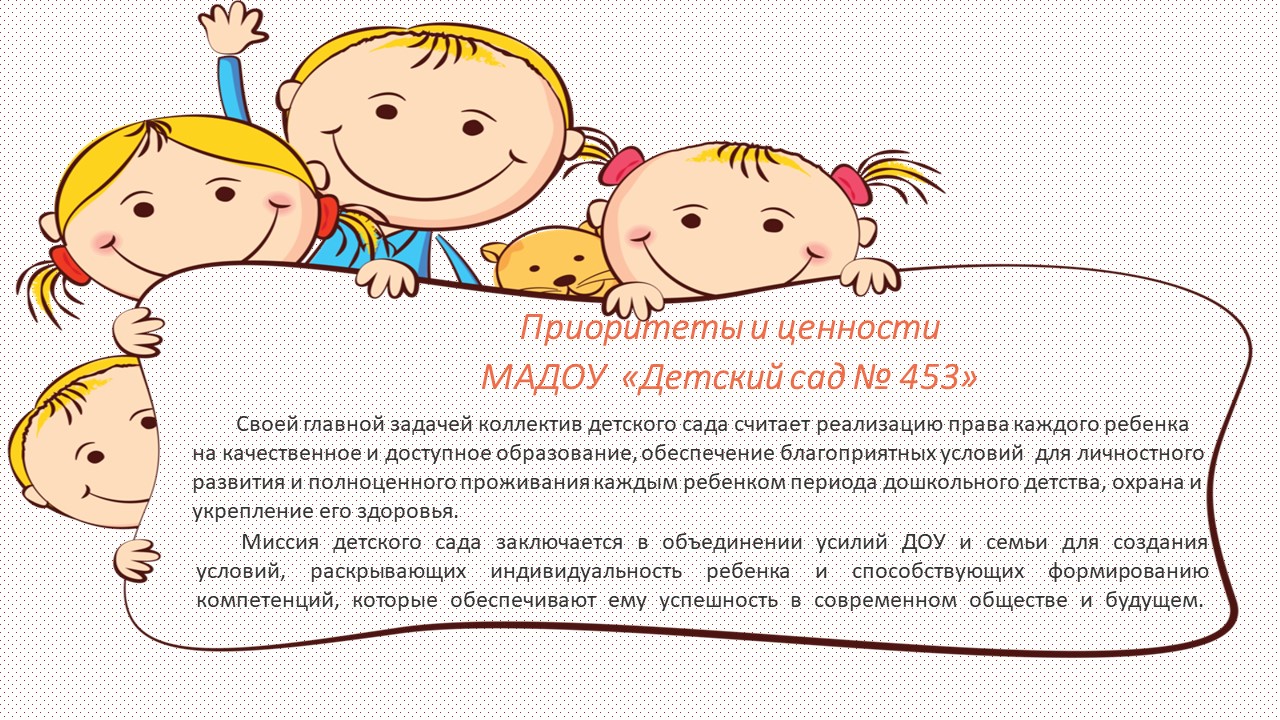 Приоритеты и ценности
МАДОУ «Детский сад № 453»

Своей главной задачей коллектив детского сада считает реализацию права каждого ребенка на качественное и доступное образование, обеспечение благоприятных условий для личностного развития и полноценного проживания каждым ребенком периода дошкольного детства, охрана и укрепление его здоровья.

Миссия детского сада заключается в объединении усилий ДОУ и семьи для создания условий, раскрывающих индивидуальность ребенка и способствующих формированию компетенций, которые обеспечивают ему успешность в современном обществе и будущем.